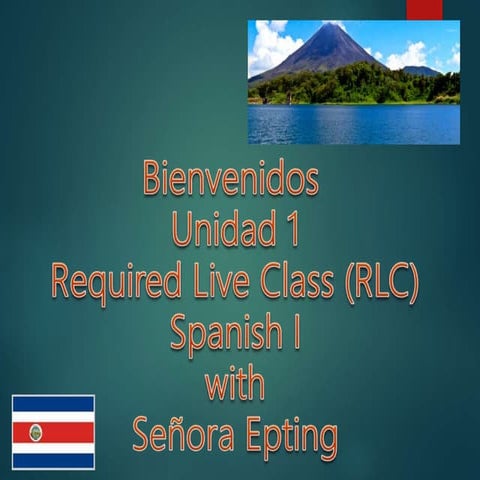 Bienvenidos
Unidad 1
Required Live Class (RLC)
Spanish I
with
Señora Epting